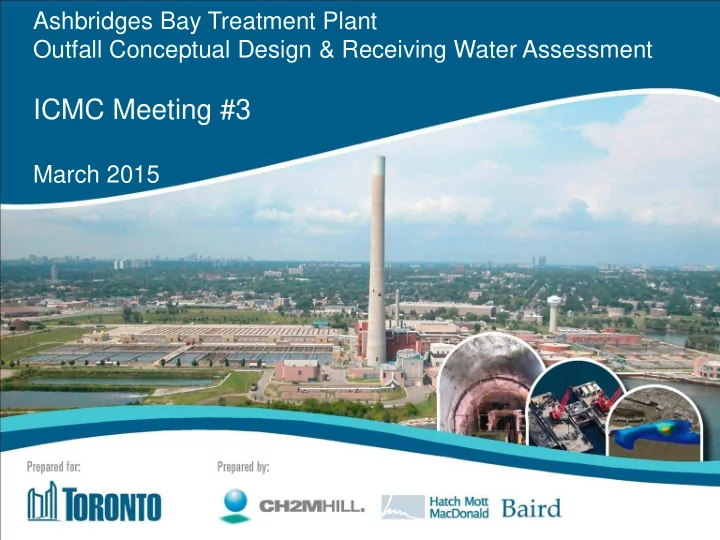 Ashbridges Bay Treatment Plant
Outfall Conceptual Design & Receiving Water Assessment

ICMC Meeting #3

March 2015

Prepared for:

TORONTO

Prepared by:

CH2MHILL.

Hatch Mott MacDonald

Baird